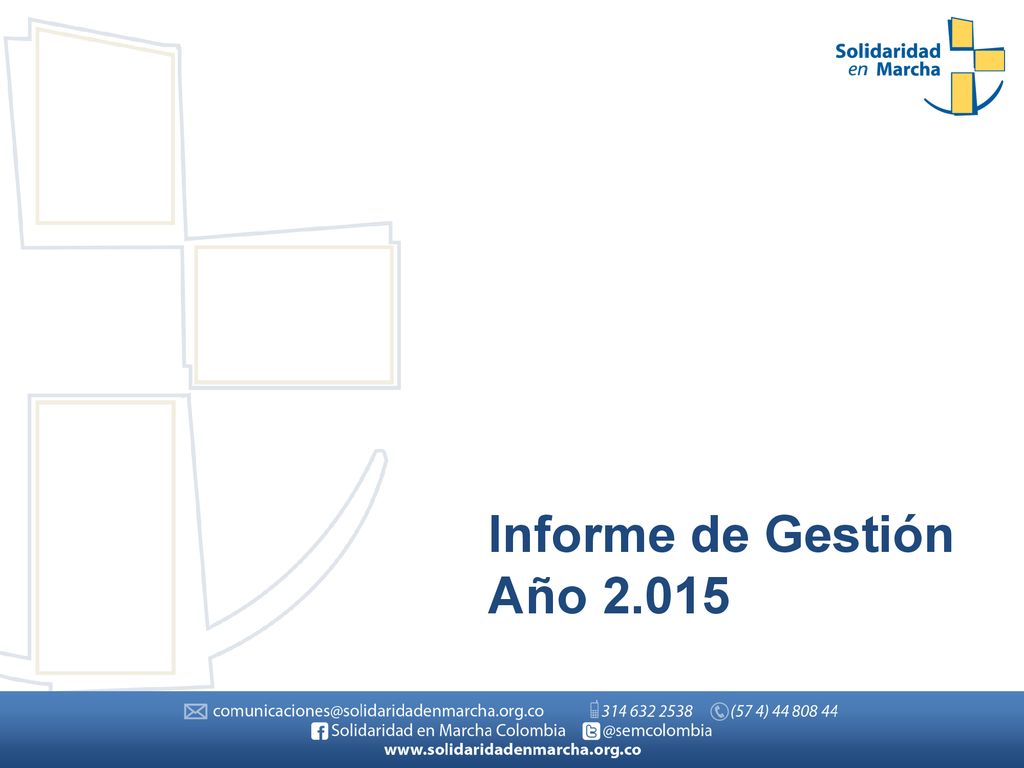 Solidaridad en Marcha

Informe de Gestión
Año 2.015

comunicaciones@solidaridadenmarcha.org.co 314 632 2538 (57 4) 44 808 44
Solidaridad en Marcha Colombia @semcolombia
www.solidaridadenmarcha.org.co